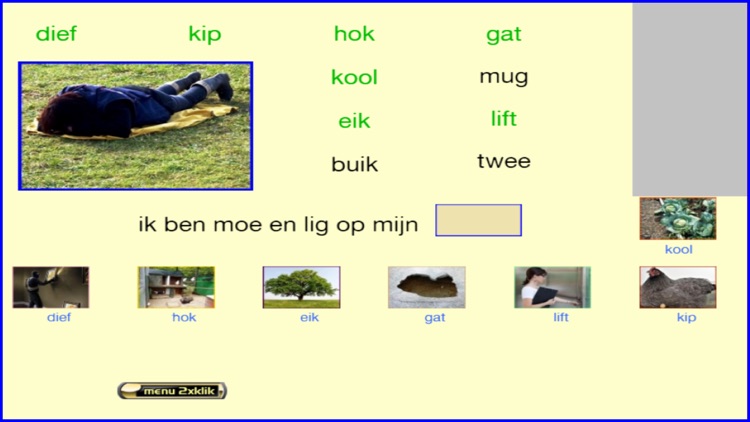 dief kip hok gat

kool mug

eik lift

buik twee

ik ben moe en lig op mijn

kool

dief hok eik gat lift kip

menu 2xklik